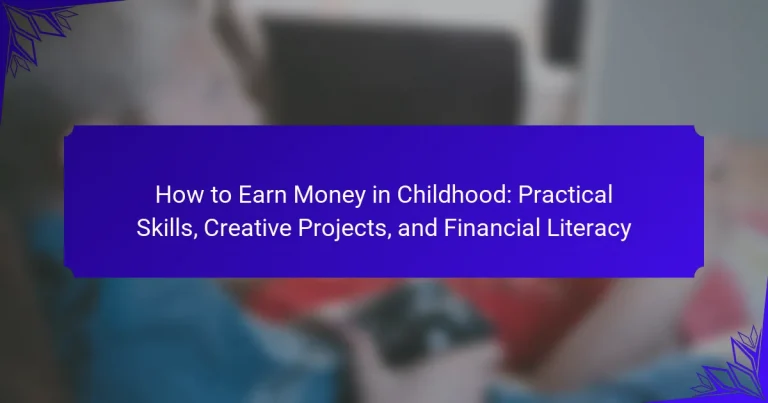 How to Earn Money in Childhood: Practical Skills, Creative Projects, and Financial Literacy